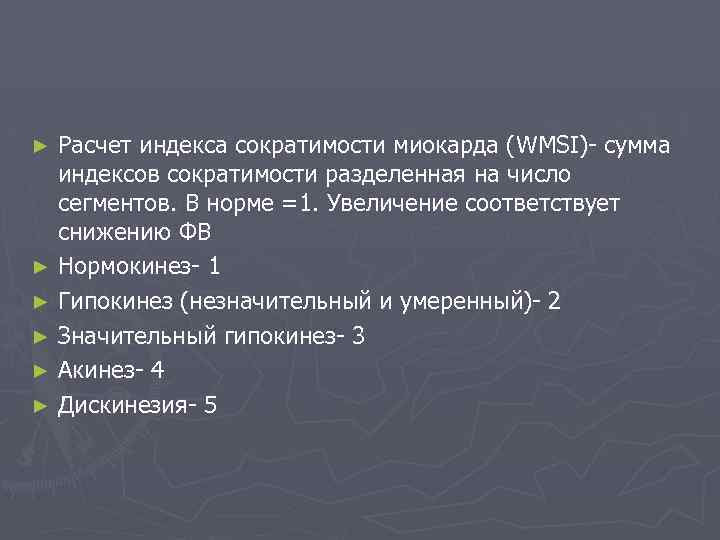 ► Расчет индекса сократимости миокарда (WMSI)- сумма индексов сократимости разделенная на число сегментов. В норме =1. Увеличение соответствует снижению ФВ

► Нормокинез- 1

► Гипокинез (незначительный и умеренный)- 2

► Значительный гипокинез- 3

► Акинез- 4

► Дискинезия- 5